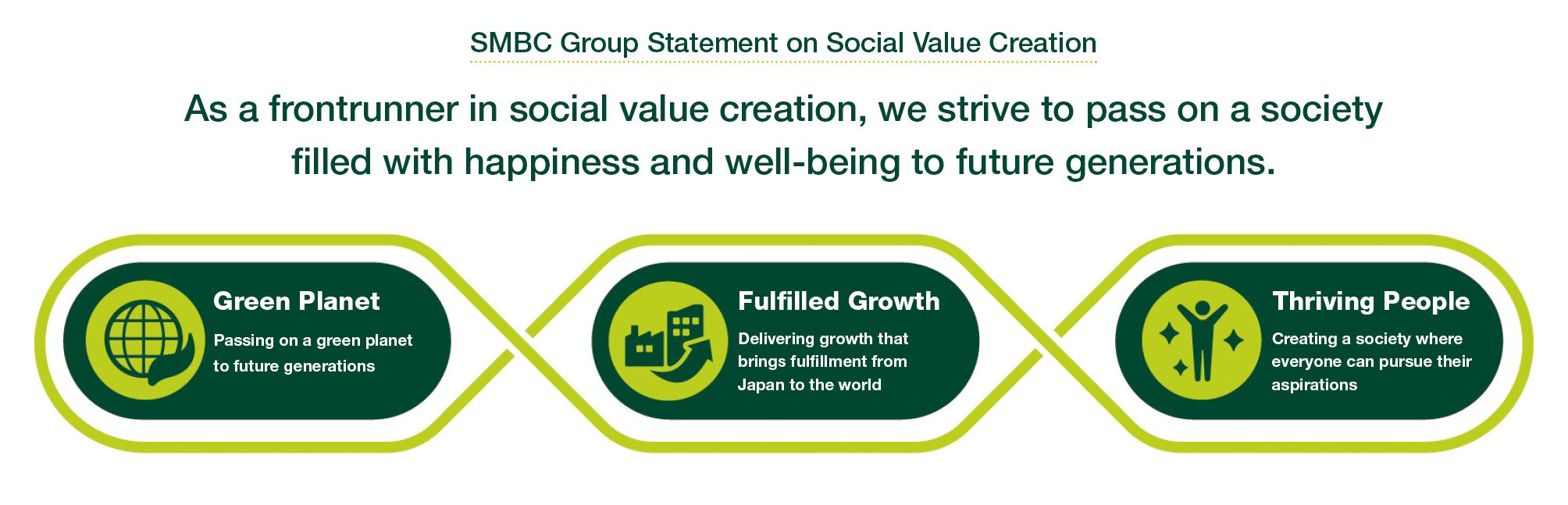 SMBC Group Statement on Social Value Creation

As a frontrunner in social value creation, we strive to pass on a society filled with happiness and well-being to future generations.

Green Planet

Passing on a green planet to future generations

Fulfilled Growth

Delivering growth that brings fulfillment from Japan to the world

Thriving People

Creating a society where everyone can pursue their aspirations